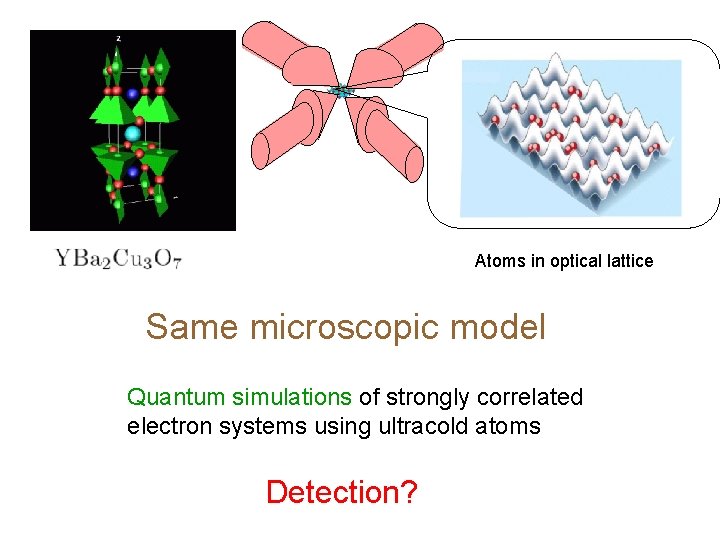 z

$YBa_2Cu_3O_7$

Atoms in optical lattice

Same microscopic model

Quantum simulations of strongly correlated electron systems using ultracold atoms

Detection?